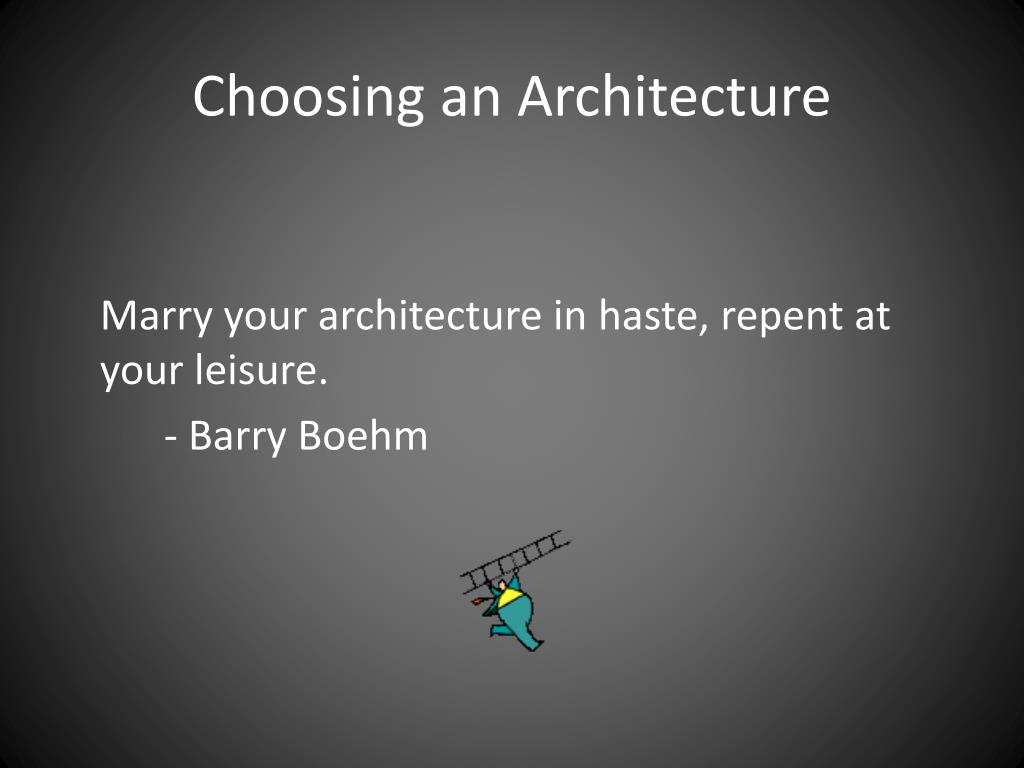 Choosing an Architecture

Marry your architecture in haste, repent at your leisure.

- Barry Boehm